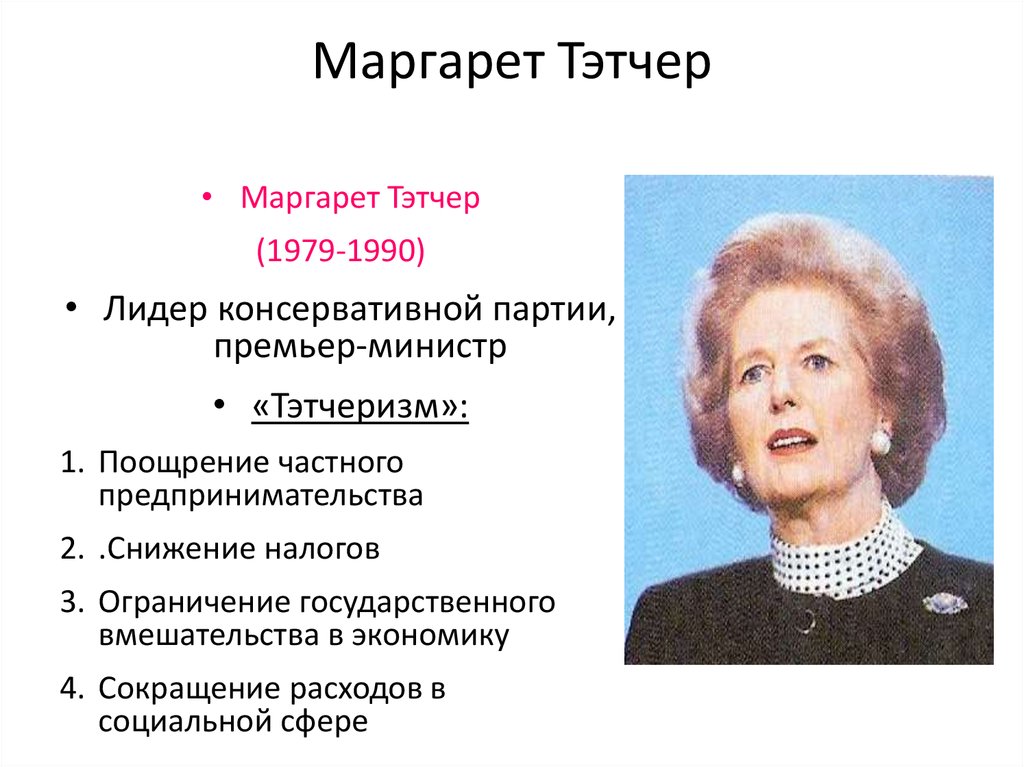 Маргарет Тэтчер

• Маргарет Тэтчер

(1979-1990)

• Лидер консервативной партии, премьер-министр

• «Тэтчеризм»:

1. Поощрение частного предпринимательства
2. .Снижение налогов
3. Ограничение государственного вмешательства в экономику
4. Сокращение расходов в социальной сфере